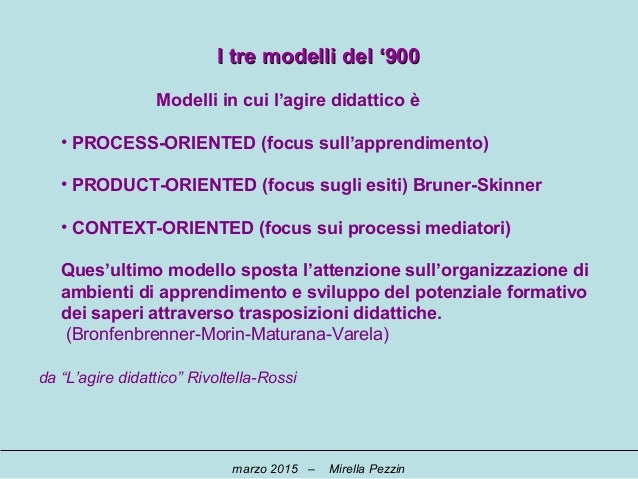 I tre modelli del ‘900

Modelli in cui l’agire didattico è

• PROCESS-ORIENTED (focus sull’apprendimento)

• PRODUCT-ORIENTED (focus sugli esiti) Bruner-Skinner

• CONTEXT-ORIENTED (focus sui processi mediatori)

Ques’ultimo modello sposta l’attenzione sull’organizzazione di ambienti di apprendimento e sviluppo del potenziale formativo dei saperi attraverso trasposizioni didattiche.
(Bronfenbrenner-Morin-Maturana-Varela)

da “L’agire didattico” Rivoltella-Rossi

marzo 2015 – Mirella Pezzin